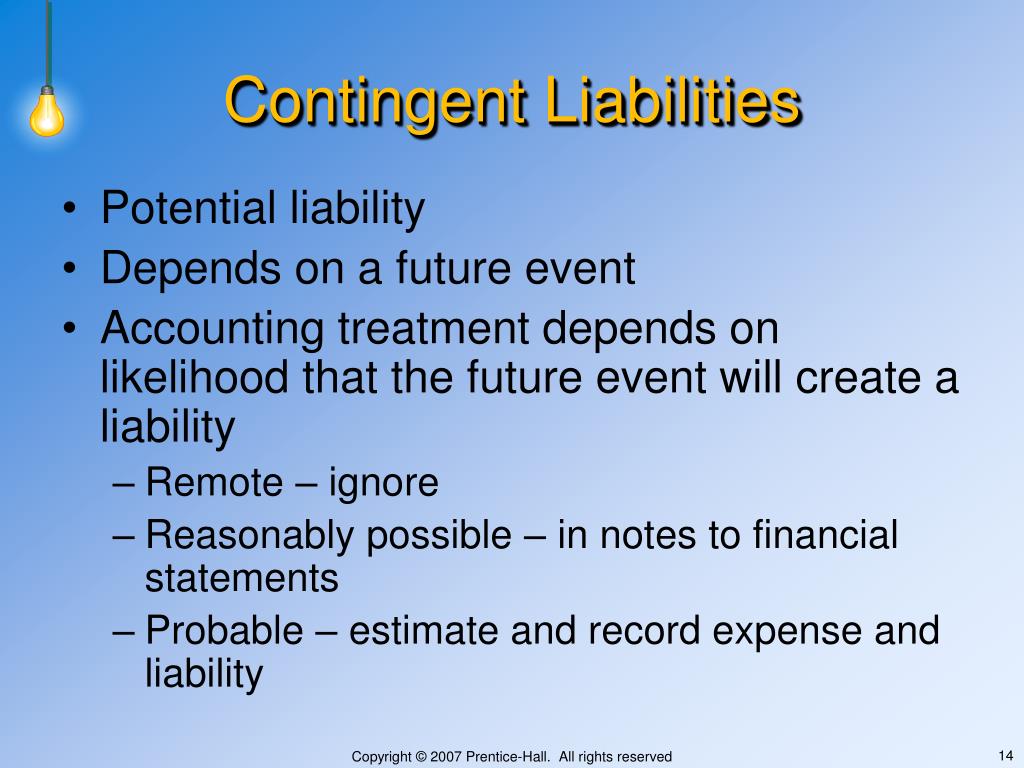 Contingent Liabilities

• Potential liability
• Depends on a future event
• Accounting treatment depends on likelihood that the future event will create a liability
– Remote – ignore
– Reasonably possible – in notes to financial statements
– Probable – estimate and record expense and liability

Copyright © 2007 Prentice-Hall. All rights reserved

14